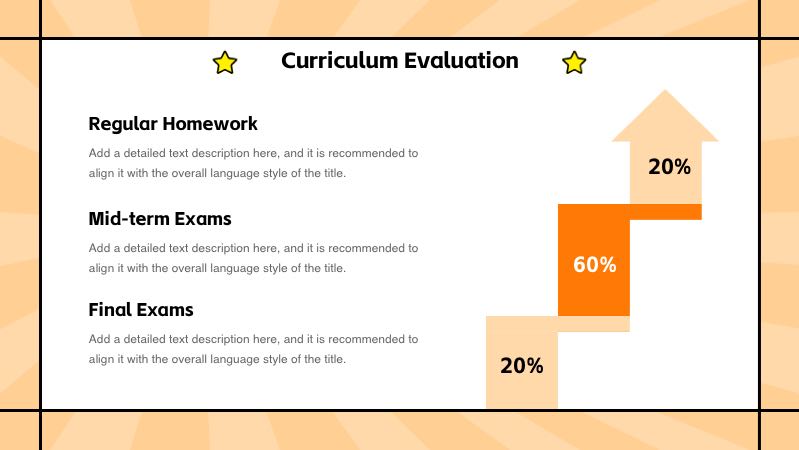 Curriculum Evaluation

Regular Homework

Add a detailed text description here, and it is recommended to align it with the overall language style of the title.

Mid-term Exams

Add a detailed text description here, and it is recommended to align it with the overall language style of the title.

Final Exams

Add a detailed text description here, and it is recommended to align it with the overall language style of the title.

20%

60%

20%